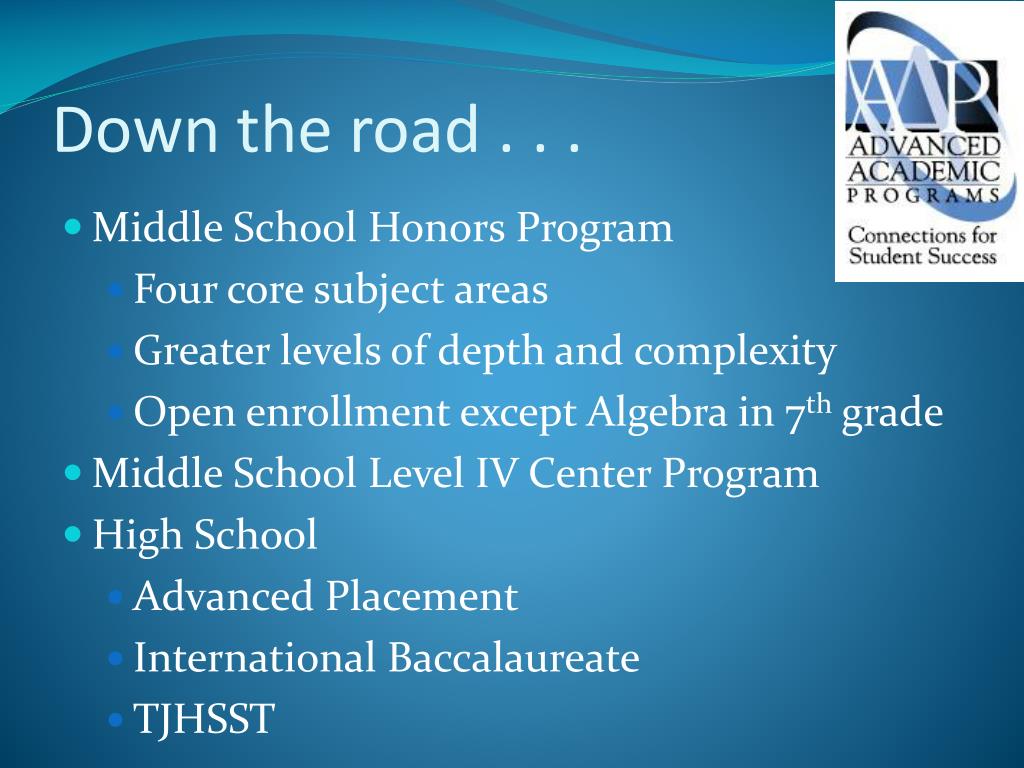 AAP
ADVANCED ACADEMIC PROGRAMS
Connections for Student Success

Down the road . . .

- Middle School Honors Program
  - Four core subject areas
  - Greater levels of depth and complexity
  - Open enrollment except Algebra in 7$^{th}$ grade
- Middle School Level IV Center Program
- High School
  - Advanced Placement
  - International Baccalaureate
  - TJHSST